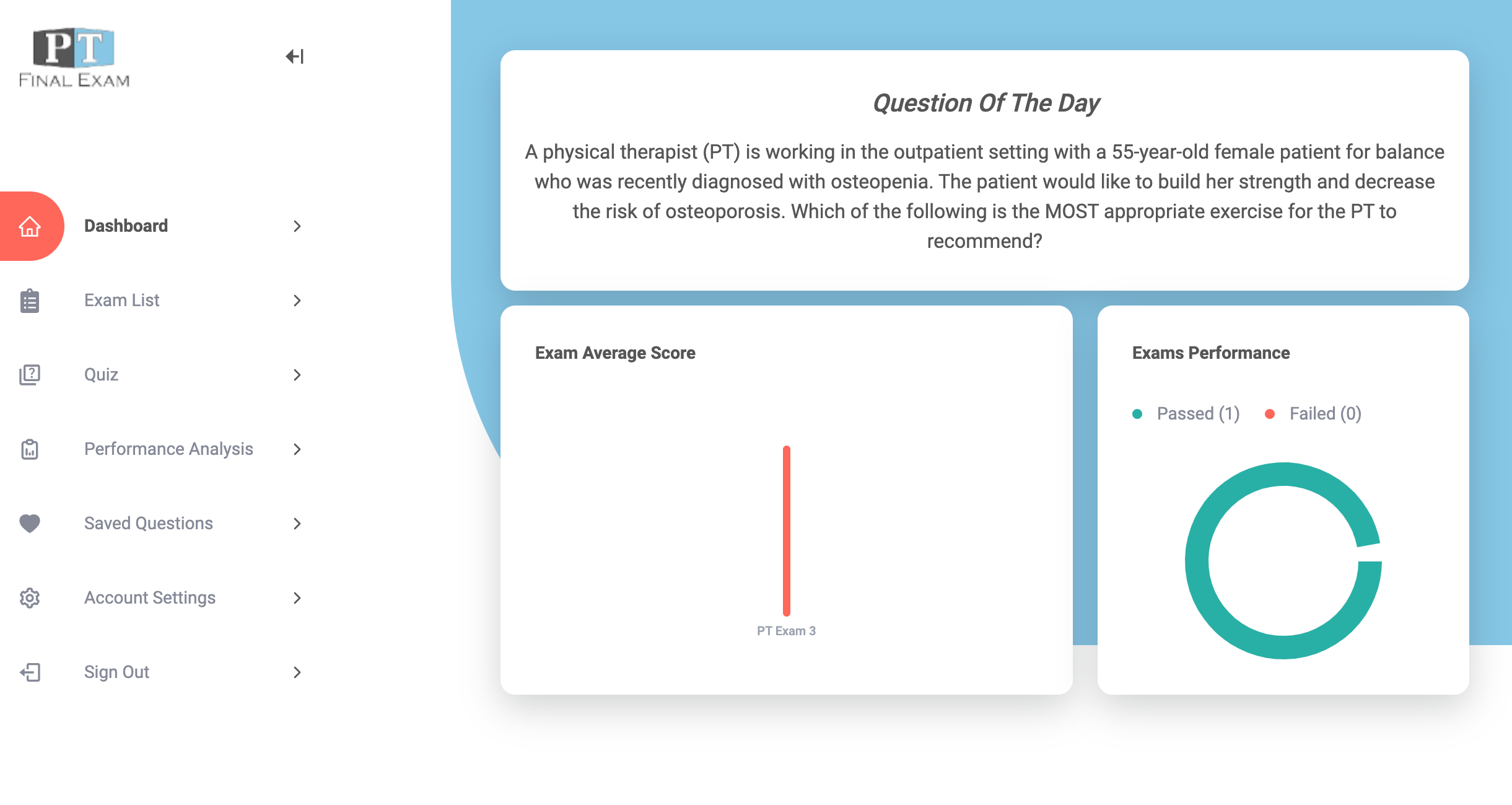 PT
FINAL EXAM

Dashboard

Exam List

Quiz

Performance Analysis

Saved Questions

Account Settings

Sign Out

Question Of The Day

A physical therapist (PT) is working in the outpatient setting with a 55-year-old female patient for balance who was recently diagnosed with osteopenia. The patient would like to build her strength and decrease the risk of osteoporosis. Which of the following is the MOST appropriate exercise for the PT to recommend?

Exam Average Score

PT Exam 3

Exams Performance

Passed (1) Failed (0)